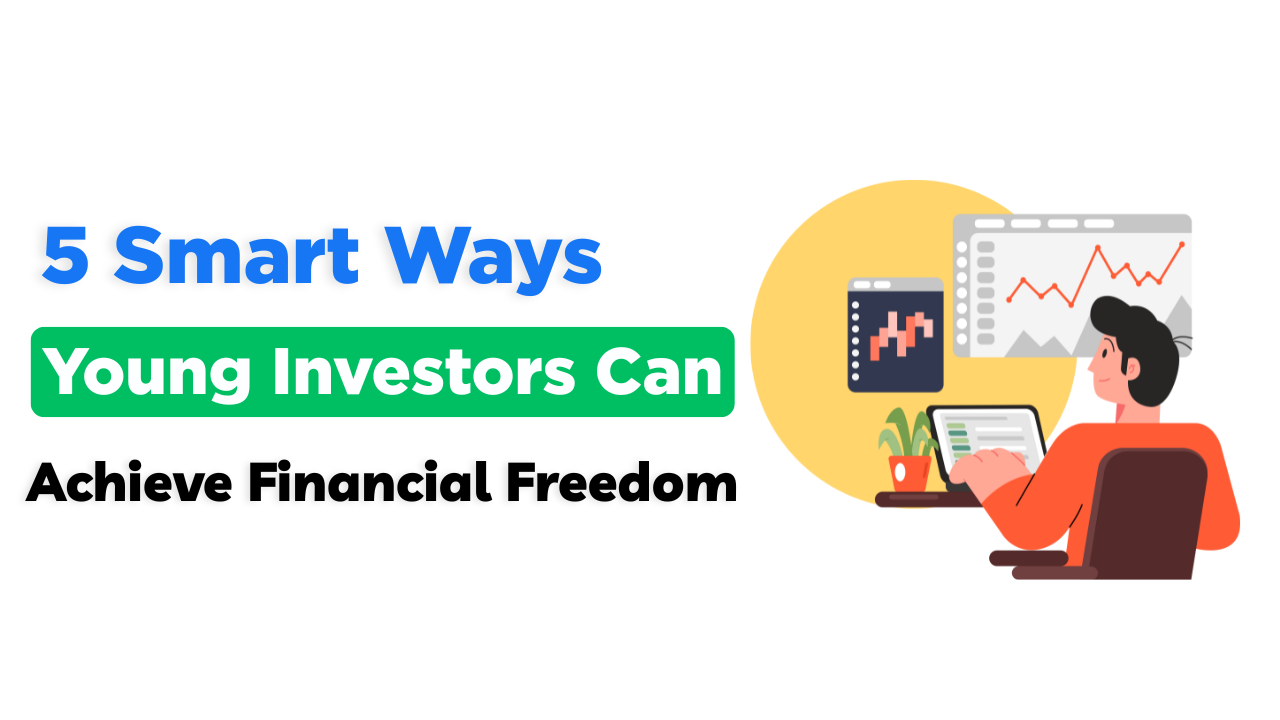 5 Smart Ways

Young Investors Can

Achieve Financial Freedom